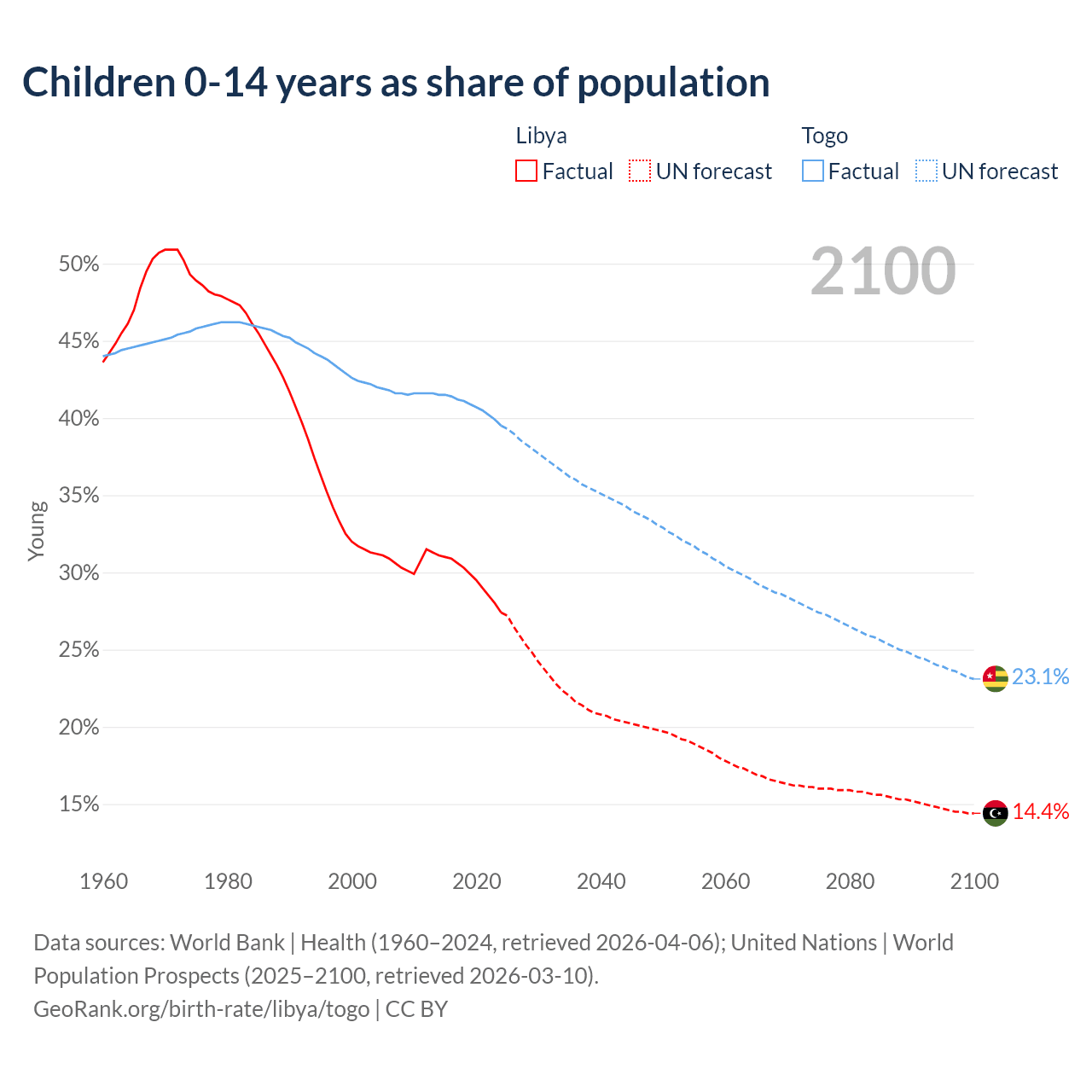 Children 0-14 years as share of population

Libya
Factual
UN forecast

Togo
Factual
UN forecast

2100

50%
45%
40%
35%
30%
25%
20%
15%

Young

23.1%
14.4%

1960
1980
2000
2020
2040
2060
2080
2100

Data sources: World Bank | Health (1960–2024, retrieved 2026-04-06); United Nations | World Population Prospects (2025–2100, retrieved 2026-03-10).
GeoRank.org/birth-rate/libya/togo | CC BY